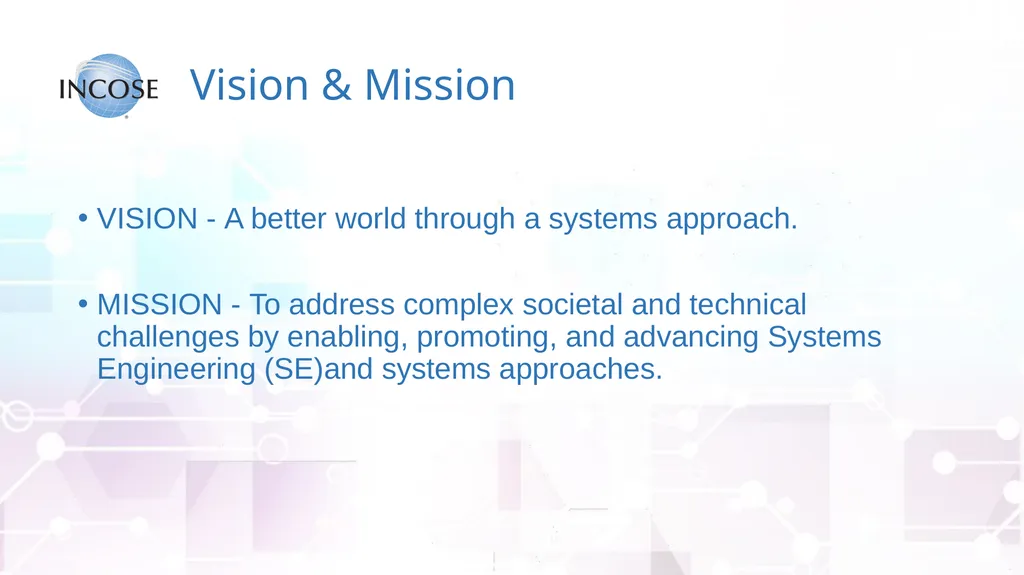 INCOSE

Vision & Mission

• VISION - A better world through a systems approach.

• MISSION - To address complex societal and technical challenges by enabling, promoting, and advancing Systems Engineering (SE)and systems approaches.